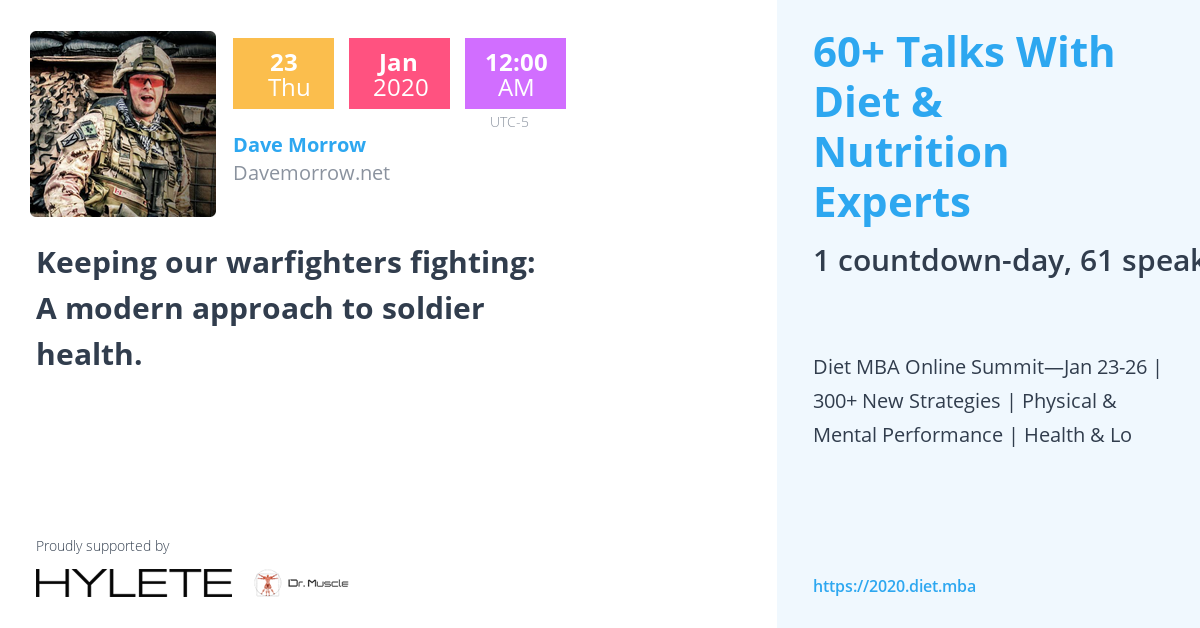 23
Thu

Jan
2020

12:00
AM

UTC-5

Dave Morrow
Davemorrow.net

Keeping our warfighters fighting: A modern approach to soldier health.

Proudly supported by

HYLETE

Dr. Muscle

60+ Talks With Diet & Nutrition Experts

1 countdown-day, 61 speak

Diet MBA Online Summit—Jan 23-26 | 300+ New Strategies | Physical & Mental Performance | Health & Lo

https://2020.diet.mba